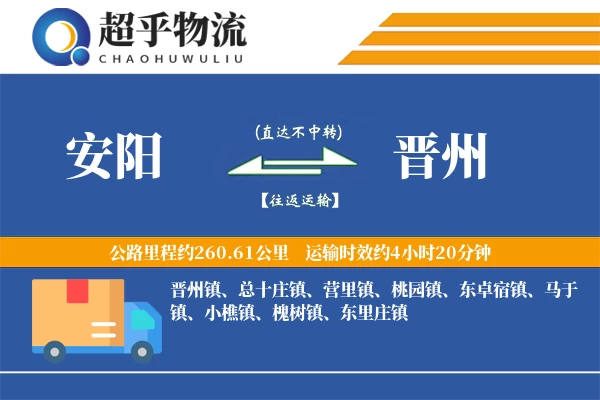 超乎物流
CHAOHUWULIU

安阳

(直达不中转)

【往返运输】

晋州

公路里程约260.61公里　运输时效约4小时20分钟

晋州镇、总十庄镇、营里镇、桃园镇、东卓宿镇、马于镇、小樵镇、槐树镇、东里庄镇